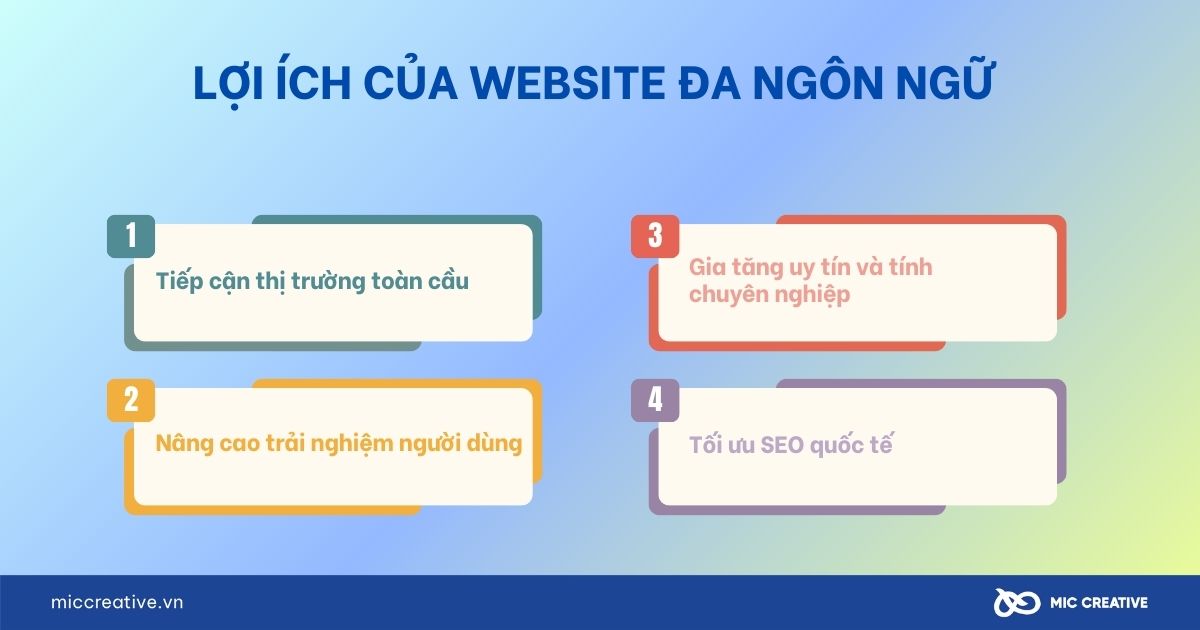 LỢI ÍCH CỦA WEBSITE ĐA NGÔN NGỮ

1
Tiếp cận thị trường toàn cầu

2
Nâng cao trải nghiệm người dùng

3
Gia tăng uy tín và tính chuyên nghiệp

4
Tối ưu SEO quốc tế

miccreative.vn

MIC CREATIVE